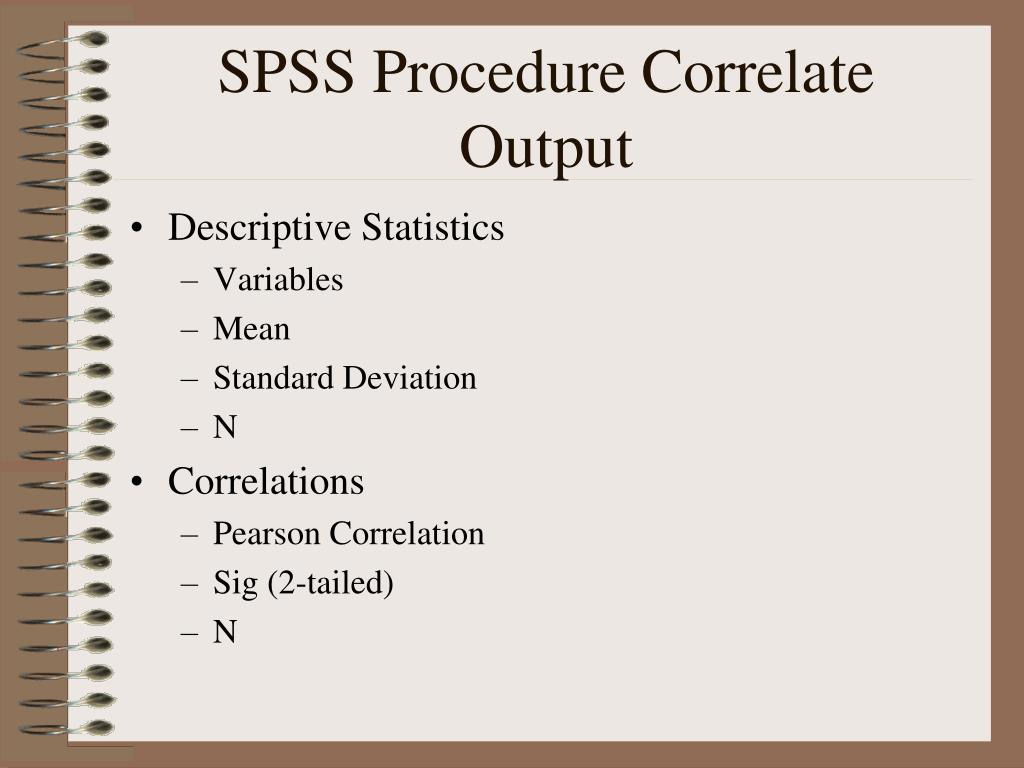 SPSS Procedure Correlate Output

• Descriptive Statistics
– Variables
– Mean
– Standard Deviation
– N
• Correlations
– Pearson Correlation
– Sig (2-tailed)
– N